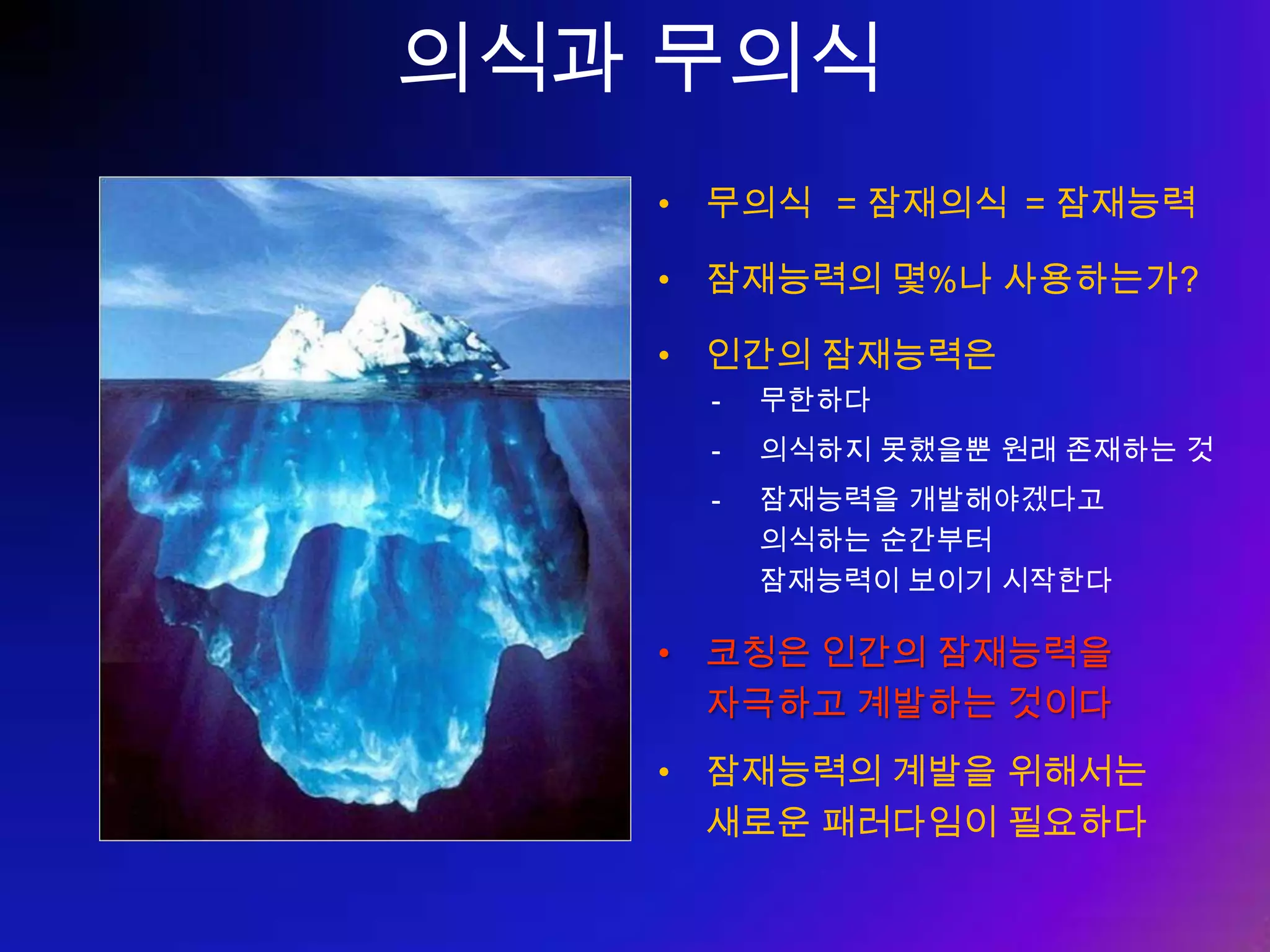 의식과 무의식

• 무의식 = 잠재의식 = 잠재능력

• 잠재능력의 몇%나 사용하는가?

• 인간의 잠재능력은
- 무한하다
- 의식하지 못했을뿐 원래 존재하는 것
- 잠재능력을 개발해야겠다고 의식하는 순간부터 잠재능력이 보이기 시작한다

• 코칭은 인간의 잠재능력을 자극하고 계발하는 것이다

• 잠재능력의 계발을 위해서는 새로운 패러다임이 필요하다